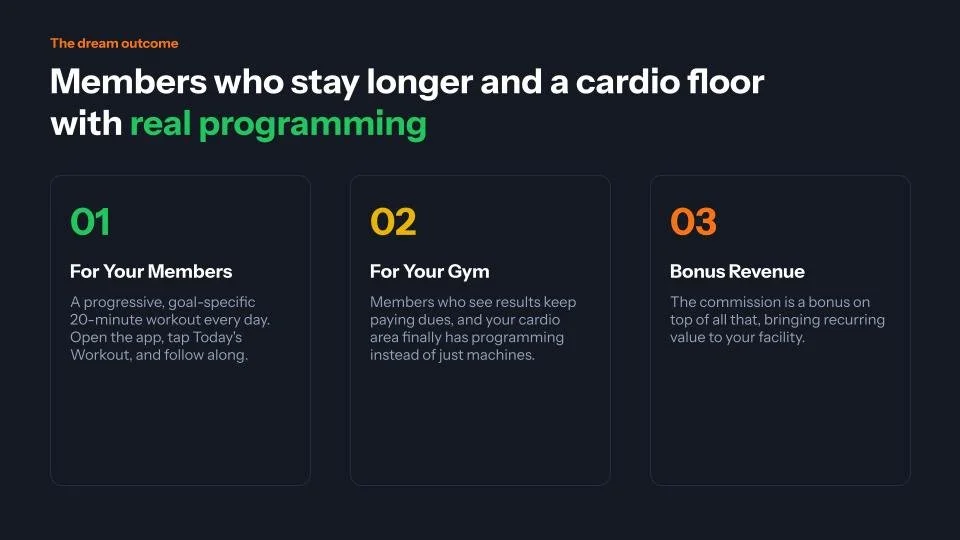 The dream outcome

Members who stay longer and a cardio floor with real programming

01

For Your Members

A progressive, goal-specific 20-minute workout every day. Open the app, tap Today's Workout, and follow along.

02

For Your Gym

Members who see results keep paying dues, and your cardio area finally has programming instead of just machines.

03

Bonus Revenue

The commission is a bonus on top of all that, bringing recurring value to your facility.